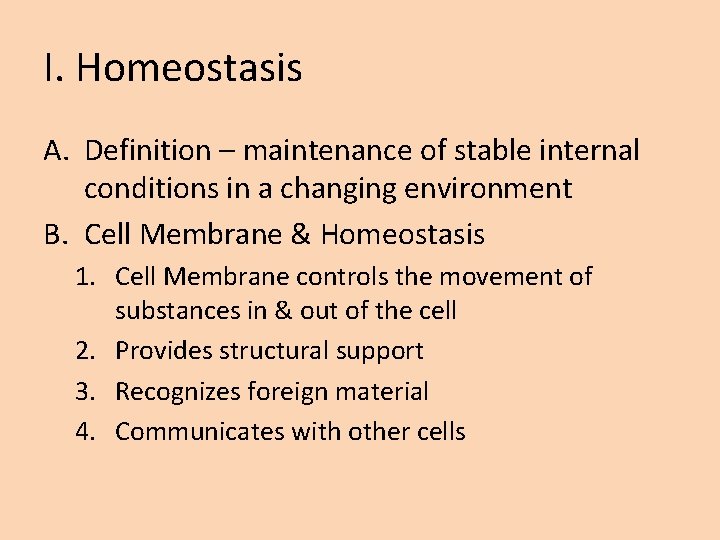 I. Homeostasis

A. Definition – maintenance of stable internal conditions in a changing environment

B. Cell Membrane & Homeostasis

1. Cell Membrane controls the movement of substances in & out of the cell
2. Provides structural support
3. Recognizes foreign material
4. Communicates with other cells